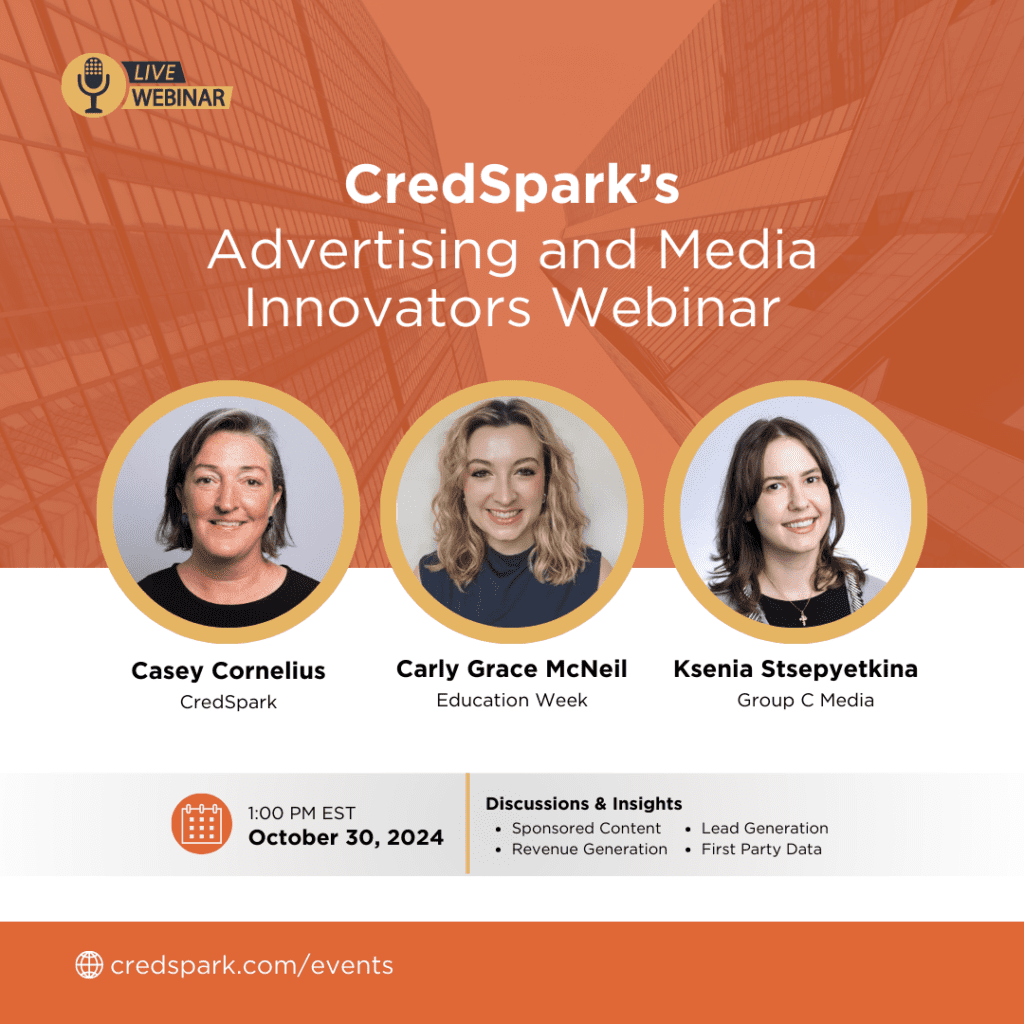 LIVE WEBINAR

CredSpark's
Advertising and Media Innovators Webinar

Casey Cornelius
CredSpark

Carly Grace McNeil
Education Week

Ksenia Stsepyetkina
Group C Media

1:00 PM EST
October 30, 2024

Discussions & Insights
• Sponsored Content
• Revenue Generation
• Lead Generation
• First Party Data

credspark.com/events